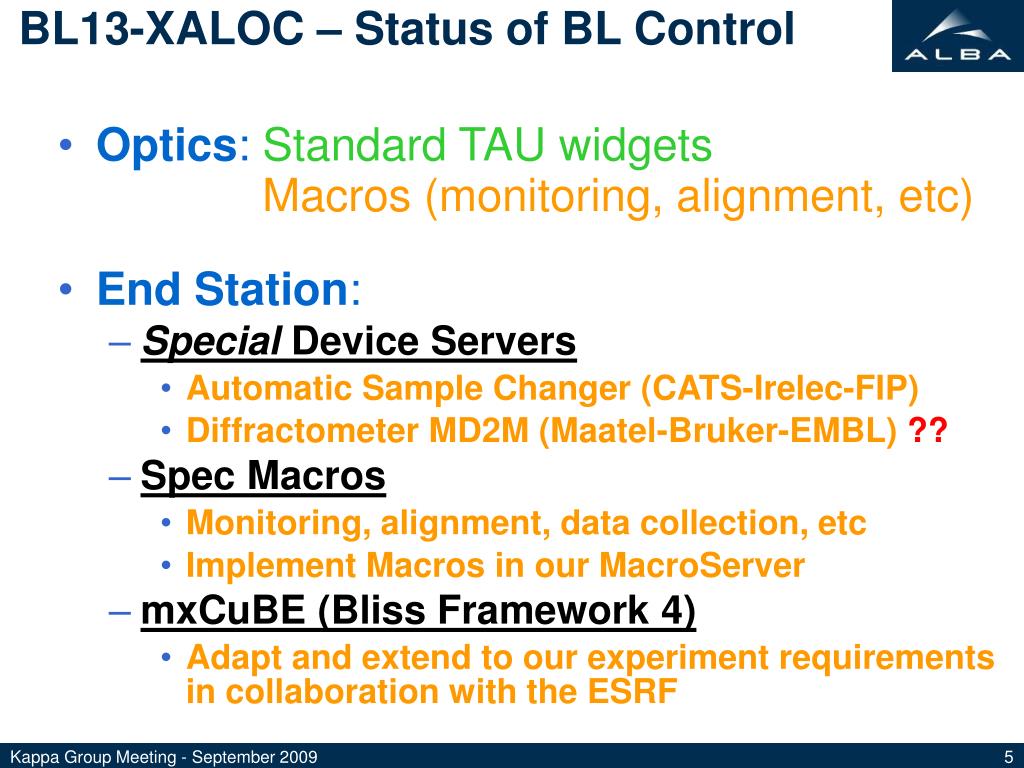 BL13-XALOC – Status of BL Control

ALBA

• Optics: Standard TAU widgets
Macros (monitoring, alignment, etc)

• End Station:
– Special Device Servers
• Automatic Sample Changer (CATS-Irelec-FIP)
• Diffractometer MD2M (Maatel-Bruker-EMBL) ??
– Spec Macros
• Monitoring, alignment, data collection, etc
• Implement Macros in our MacroServer
– mxCuBE (Bliss Framework 4)
• Adapt and extend to our experiment requirements in collaboration with the ESRF

Kappa Group Meeting - September 2009

5